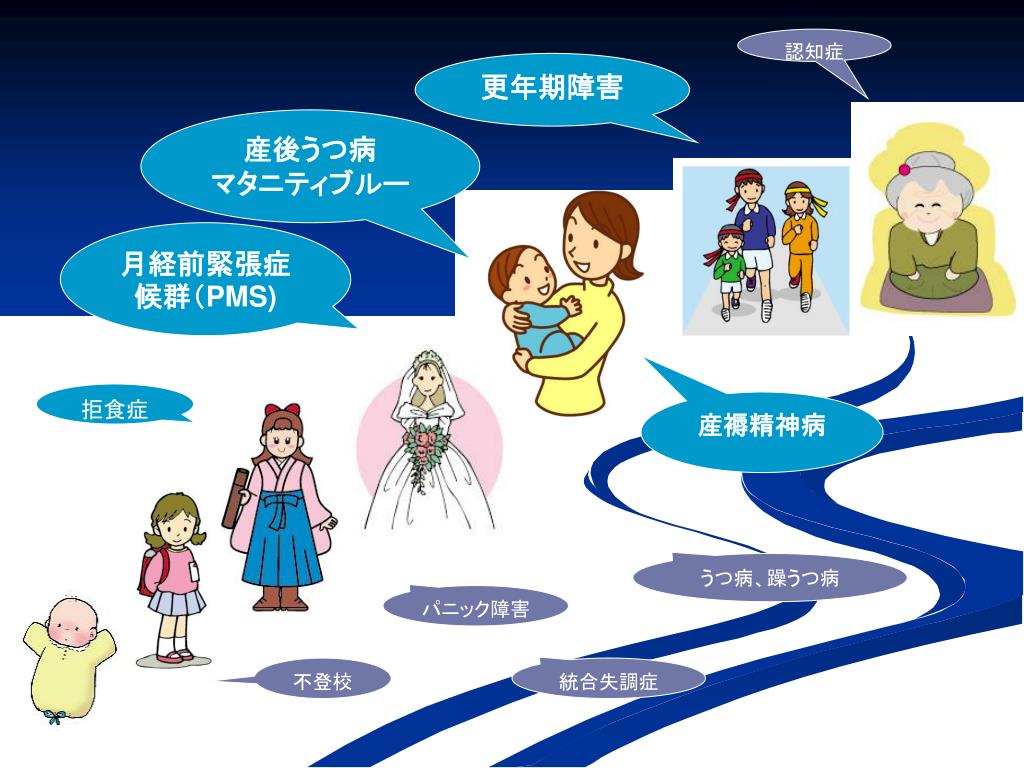 認知症

更年期障害

産後うつ病
マタニティブルー

月経前緊張症
候群(PMS)

拒食症

産褥精神病

うつ病、躁うつ病

パニック障害

不登校

統合失調症